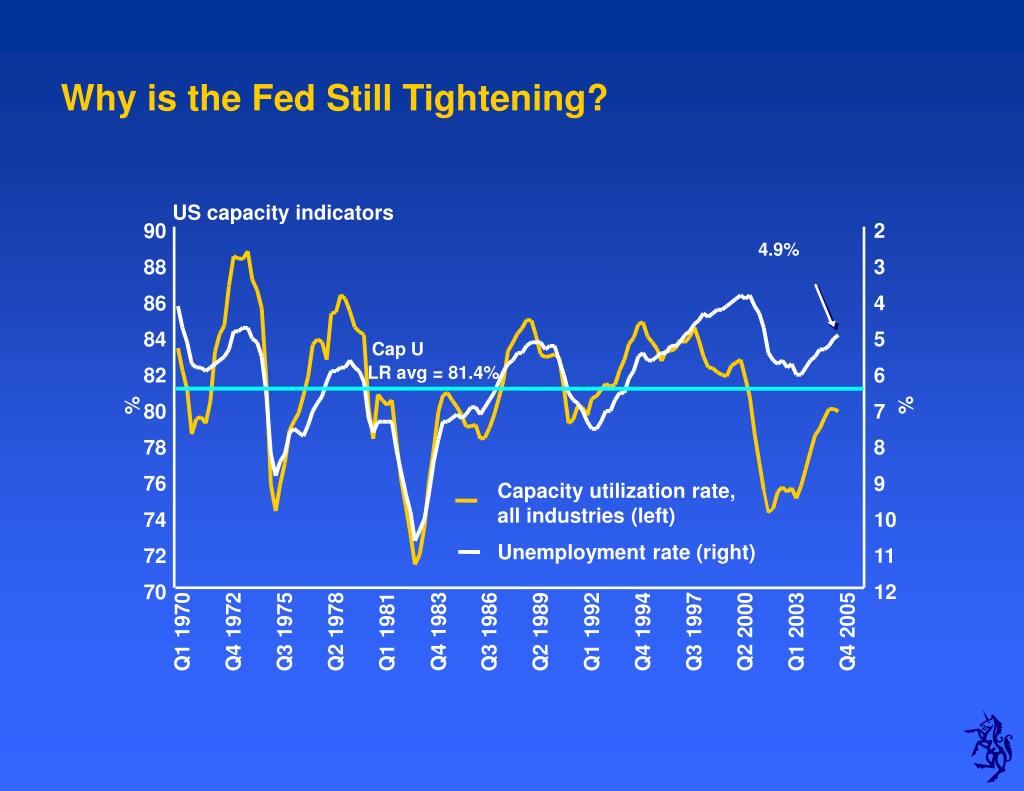 Why is the Fed Still Tightening?

US capacity indicators

90
88
86
84
82
80
78
76
74
72
70

%

2
3
4
5
6
7
8
9
10
11
12

%

4.9%

Cap U
LR avg = 81.4%

Capacity utilization rate, all industries (left)

Unemployment rate (right)

Q1 1970
Q4 1972
Q3 1975
Q2 1978
Q1 1981
Q4 1983
Q3 1986
Q2 1989
Q1 1992
Q4 1994
Q3 1997
Q2 2000
Q1 2003
Q4 2005